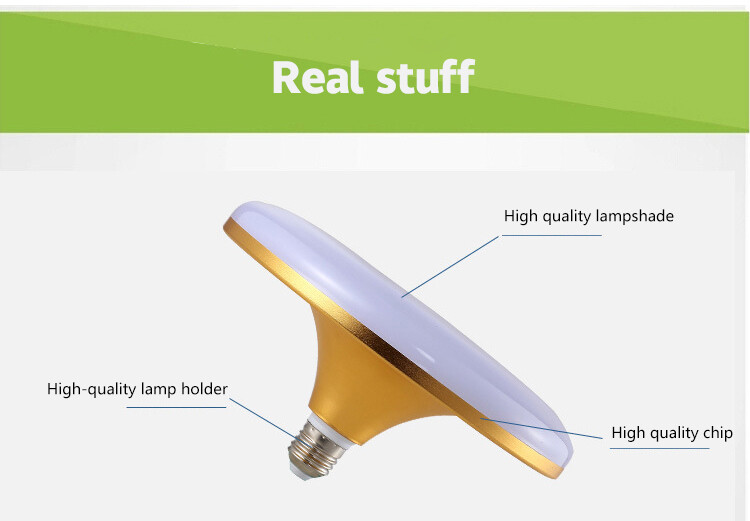 Real stuff

High quality lampshade

High-quality lamp holder

High quality chip